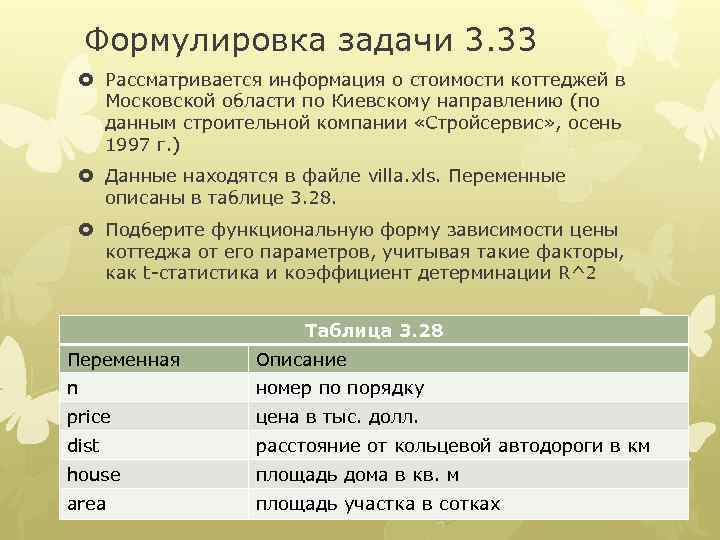 Формулировка задачи 3.33

Рассматривается информация о стоимости коттеджей в Московской области по Киевскому направлению (по данным строительной компании «Стройсервис», осень 1997 г.)

Данные находятся в файле villa.xls. Переменные описаны в таблице 3.28.

Подберите функциональную форму зависимости цены коттеджа от его параметров, учитывая такие факторы, как t-статистика и коэффициент детерминации R^2

Таблица 3.28

| Переменная | Описание |
|---|---|
| n | номер по порядку |
| price | цена в тыс. долл. |
| dist | расстояние от кольцевой автодороги в км |
| house | площадь дома в кв. м |
| area | площадь участка в сотках |